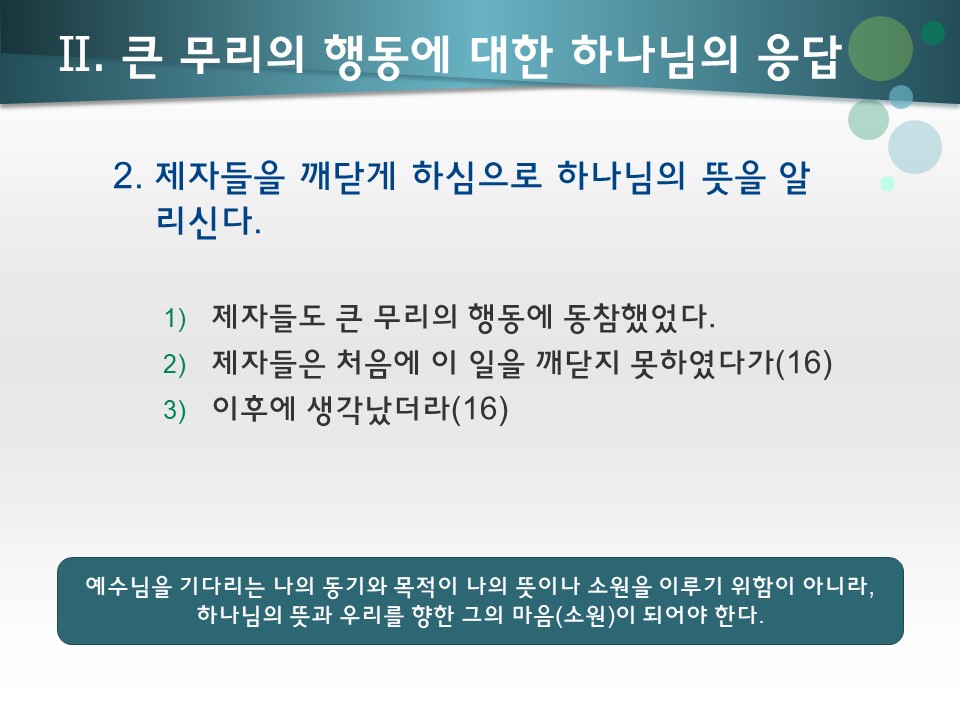 II. 큰 무리의 행동에 대한 하나님의 응답

2. 제자들을 깨닫게 하심으로 하나님의 뜻을 알리신다.

1) 제자들도 큰 무리의 행동에 동참했었다.
2) 제자들은 처음에 이 일을 깨닫지 못하였다가(16)
3) 이후에 생각났더라(16)

예수님을 기다리는 나의 동기와 목적이 나의 뜻이나 소원을 이루기 위함이 아니라, 하나님의 뜻과 우리를 향한 그의 마음(소원)이 되어야 한다.